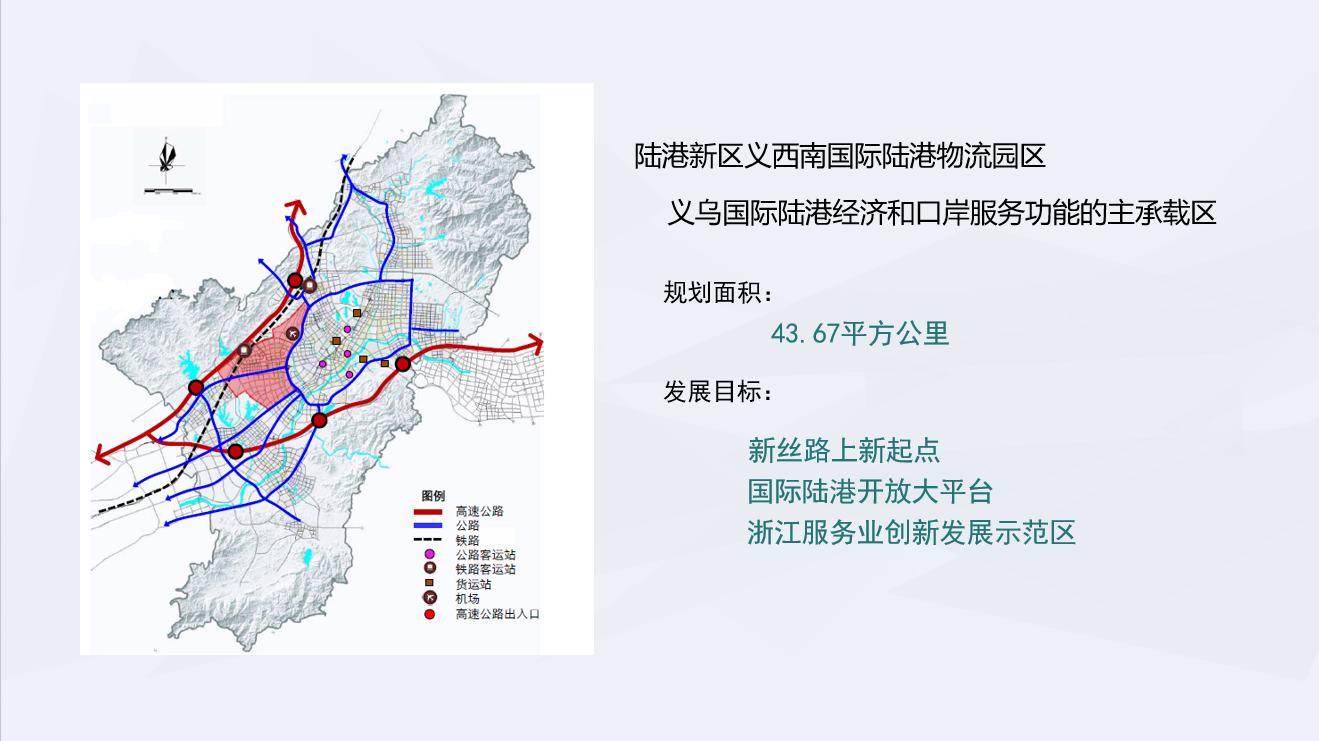 图例
高速公路
公路
铁路
公路客运站
铁路客运站
货运站
机场
高速公路出入口

陆港新区义西南国际陆港物流园区

义乌国际陆港经济和口岸服务功能的主承载区

规划面积：

43.67平方公里

发展目标：

新丝路上新起点
国际陆港开放大平台
浙江服务业创新发展示范区